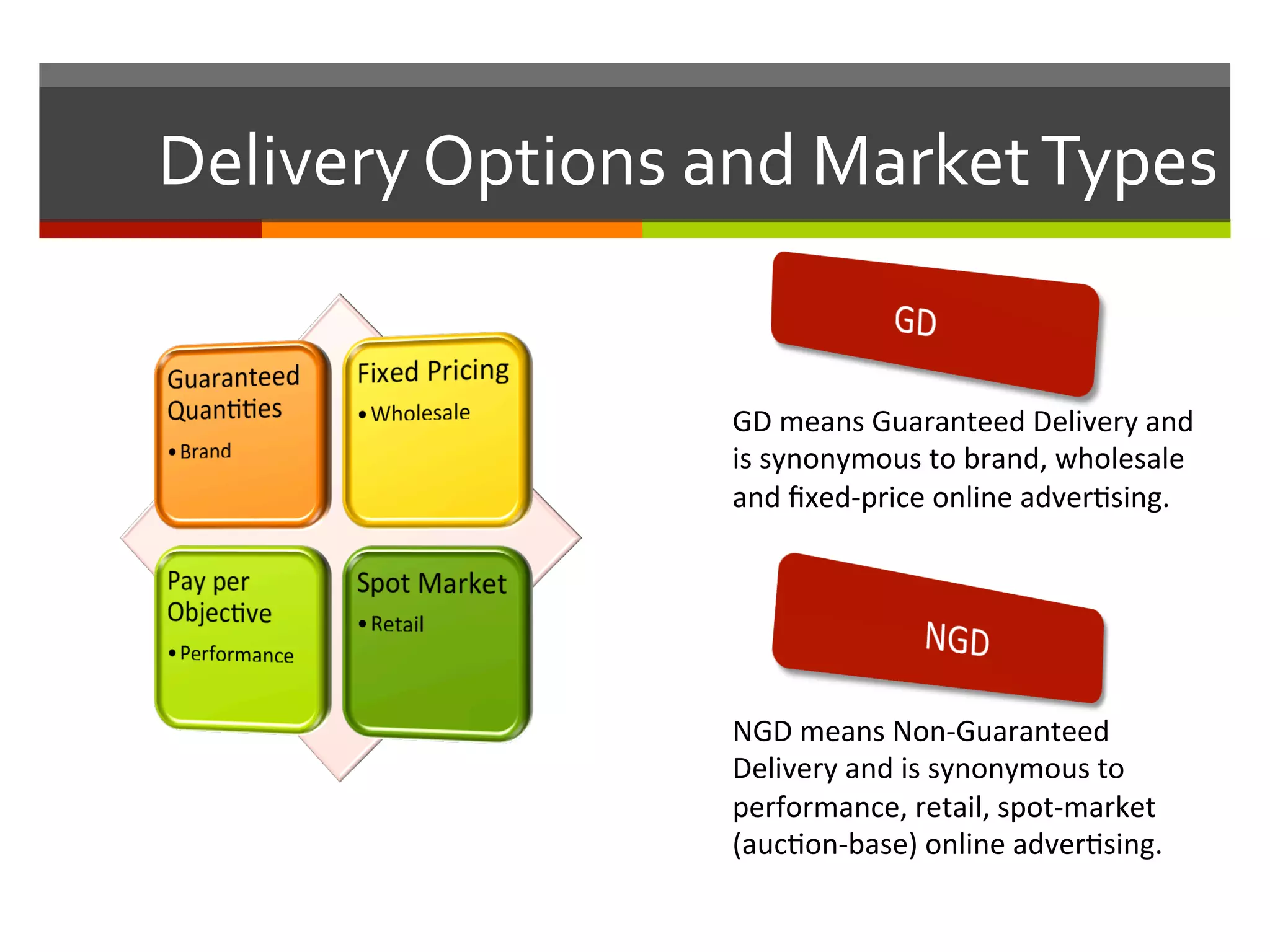 Delivery Options and Market Types

Guaranteed Quantities
• Brand

Fixed Pricing
• Wholesale

Pay per Objective
• Performance

Spot Market
• Retail

GD

GD means Guaranteed Delivery and is synonymous to brand, wholesale and fixed-price online advertising.

NGD

NGD means Non-Guaranteed Delivery and is synonymous to performance, retail, spot-market (auction-base) online advertising.